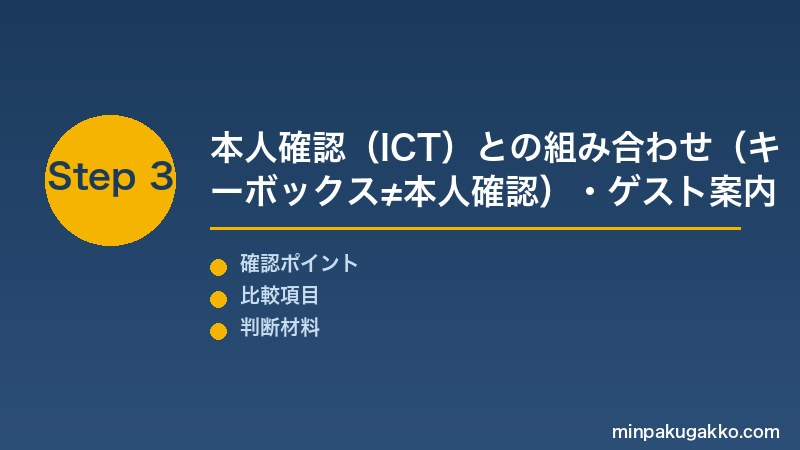 Step 3

本人確認（ICT）との組み合わせ（キーボックス≠本人確認）・ゲスト案内

確認ポイント
比較項目
判断材料

minpakugakko.com